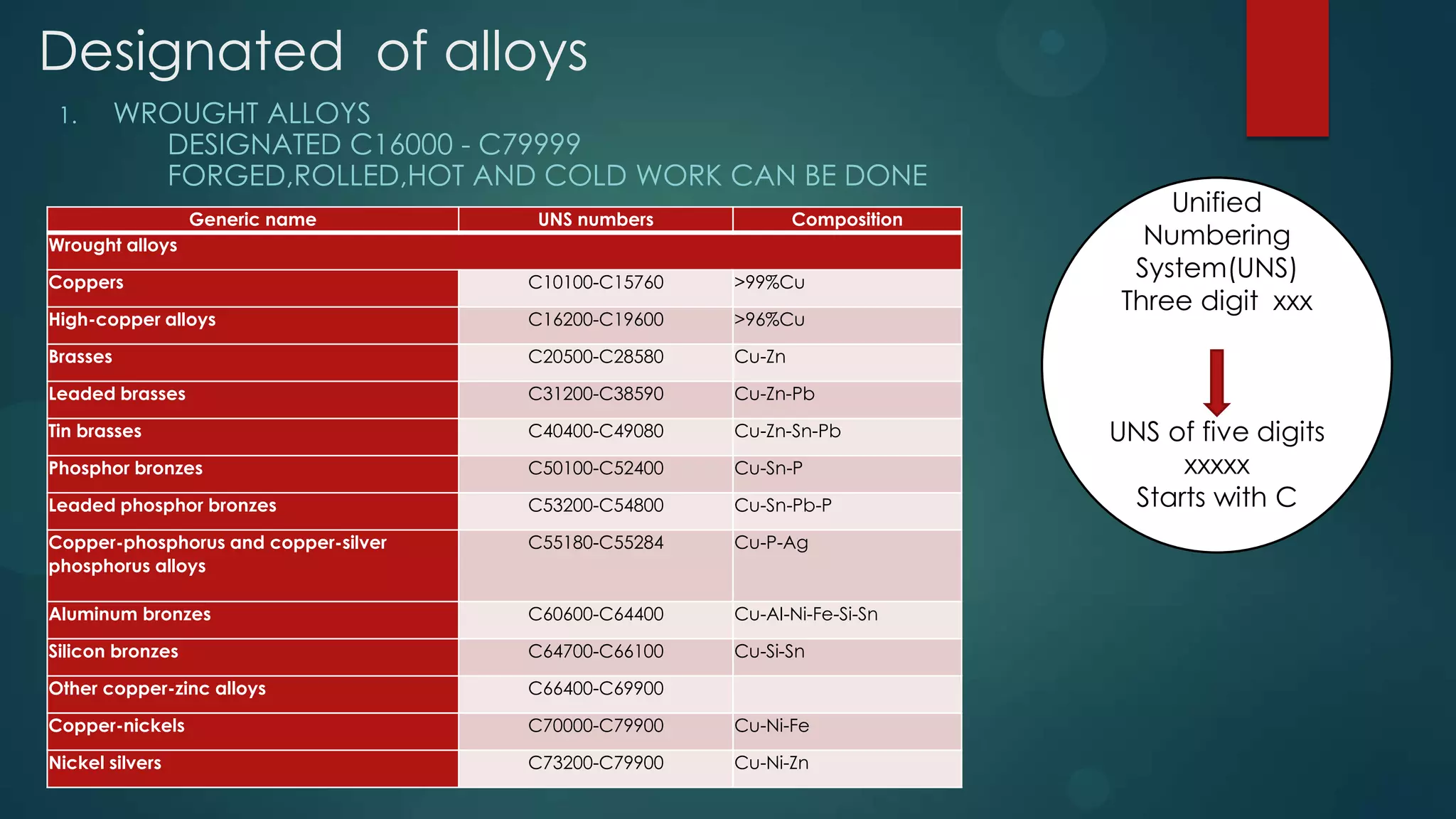 Designated of alloys

1. WROUGHT ALLOYS
DESIGNATED C16000 - C79999
FORGED,ROLLED,HOT AND COLD WORK CAN BE DONE

| Generic name | UNS numbers | Composition |
|---|---|---|
| Wrought alloys | | |
| Coppers | C10100-C15760 | >99%Cu |
| High-copper alloys | C16200-C19600 | >96%Cu |
| Brasses | C20500-C28580 | Cu-Zn |
| Leaded brasses | C31200-C38590 | Cu-Zn-Pb |
| Tin brasses | C40400-C49080 | Cu-Zn-Sn-Pb |
| Phosphor bronzes | C50100-C52400 | Cu-Sn-P |
| Leaded phosphor bronzes | C53200-C54800 | Cu-Sn-Pb-P |
| Copper-phosphorus and copper-silver phosphorus alloys | C55180-C55284 | Cu-P-Ag |
| Aluminum bronzes | C60600-C64400 | Cu-Al-Ni-Fe-Si-Sn |
| Silicon bronzes | C64700-C66100 | Cu-Si-Sn |
| Other copper-zinc alloys | C66400-C69900 | |
| Copper-nickels | C70000-C79900 | Cu-Ni-Fe |
| Nickel silvers | C73200-C79900 | Cu-Ni-Zn |

Unified Numbering System(UNS) Three digit xxx

UNS of five digits
xxxxx
Starts with C